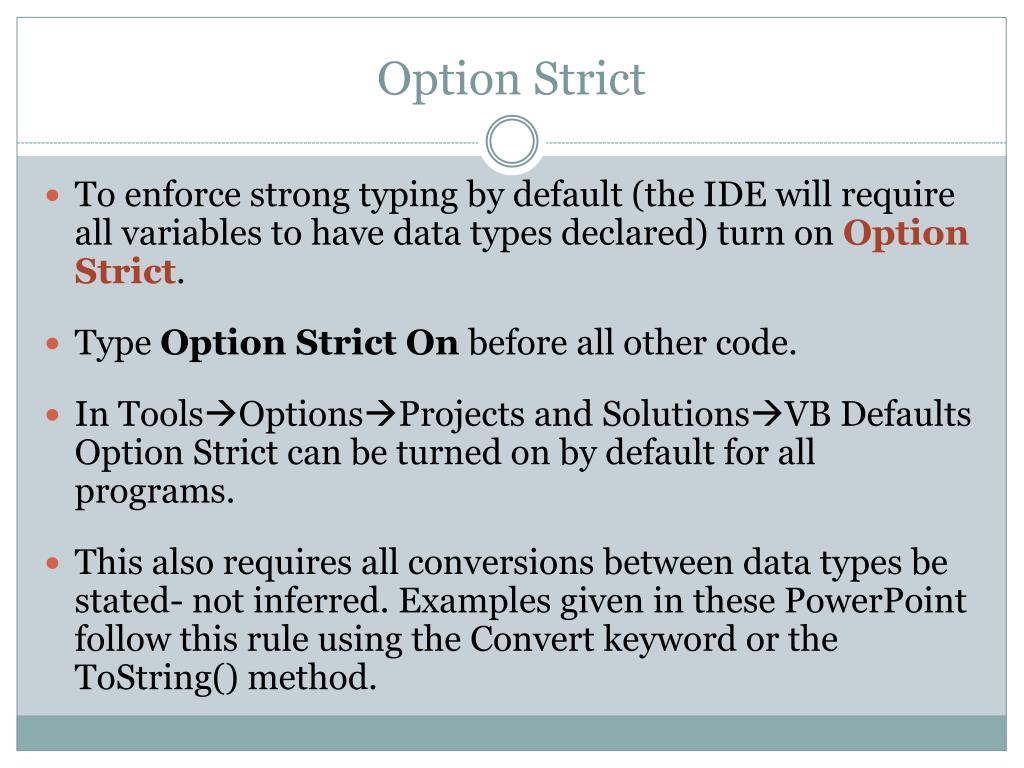 Option Strict

To enforce strong typing by default (the IDE will require all variables to have data types declared) turn on Option Strict.

Type Option Strict On before all other code.

In Tools→Options→Projects and Solutions→VB Defaults Option Strict can be turned on by default for all programs.

This also requires all conversions between data types be stated- not inferred. Examples given in these PowerPoint follow this rule using the Convert keyword or the ToString() method.